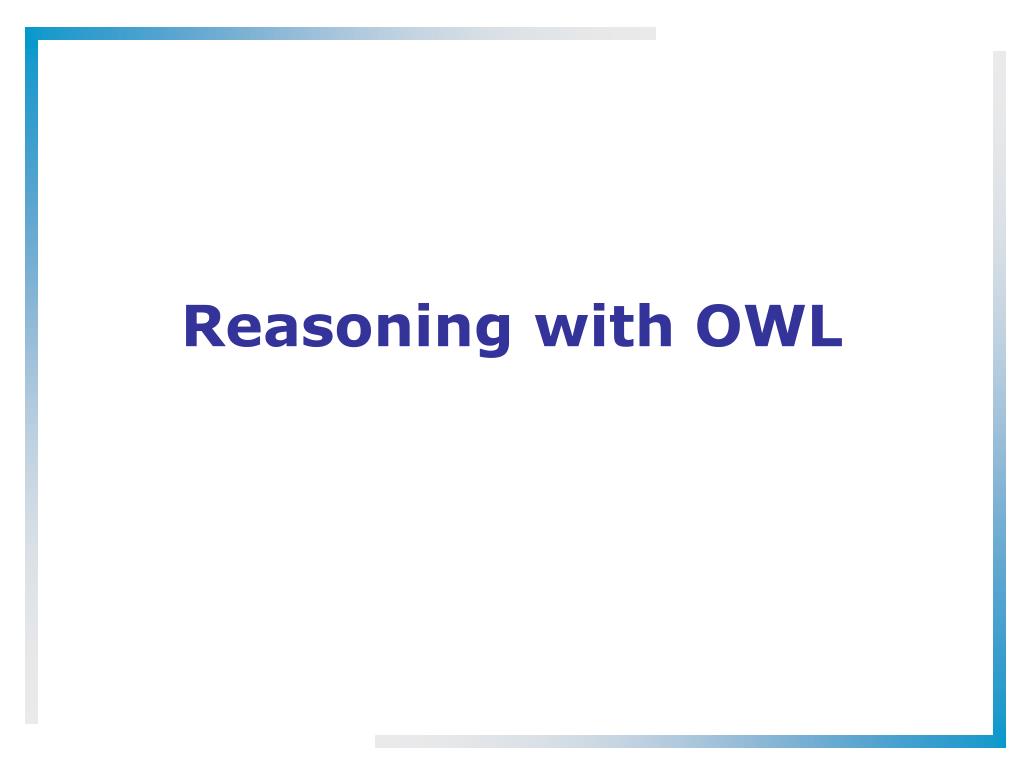 Reasoning with OWL